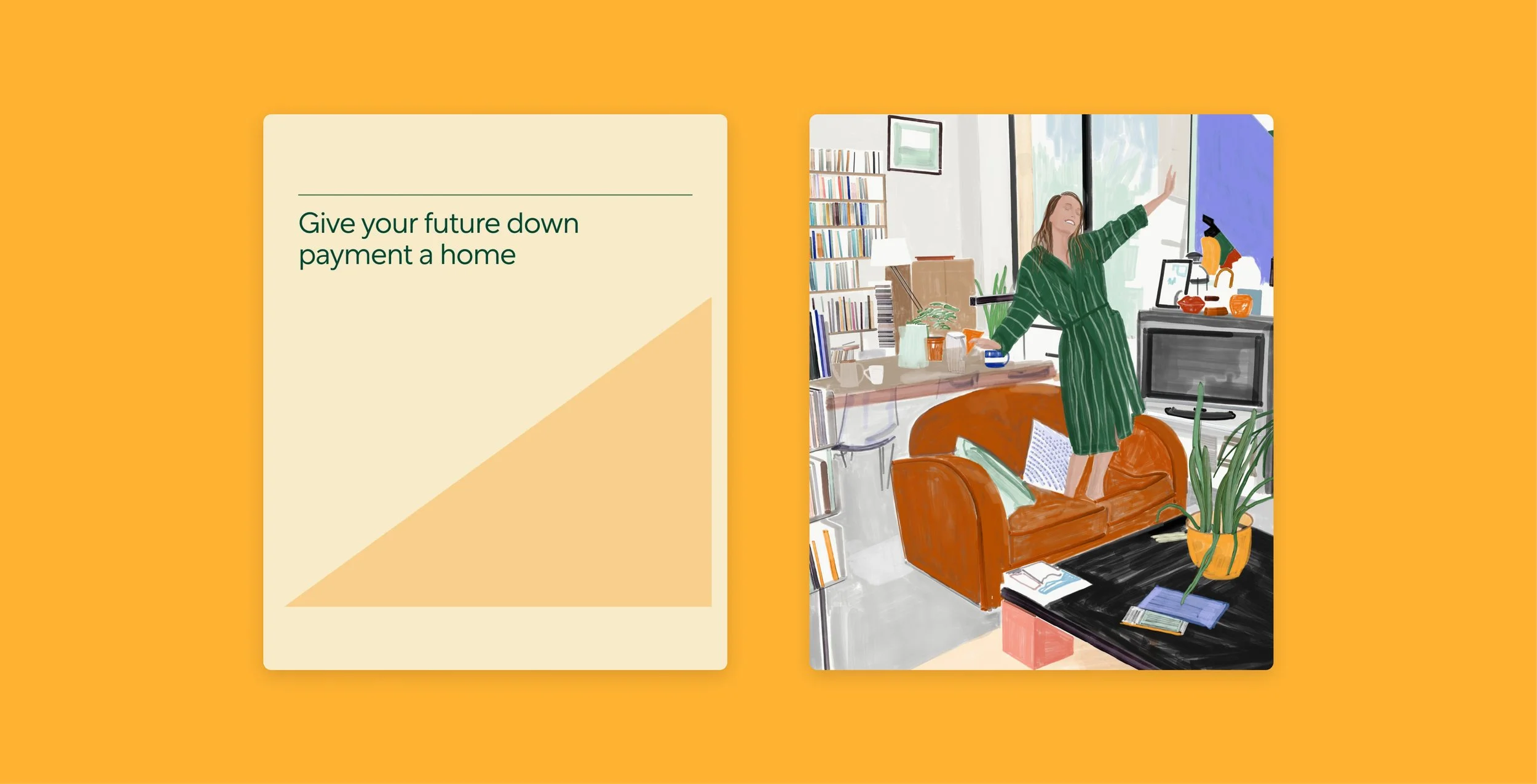 Give your future down payment a home